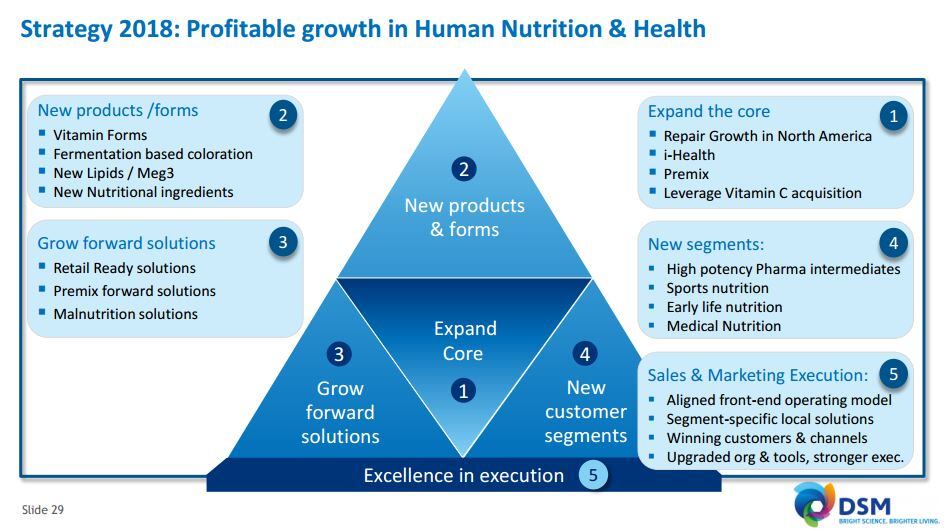 Strategy 2018: Profitable growth in Human Nutrition & Health

New products /forms 2
- Vitamin Forms
- Fermentation based coloration
- New Lipids / Meg3
- New Nutritional ingredients

Grow forward solutions 3
- Retail Ready solutions
- Premix forward solutions
- Malnutrition solutions

2
New products & forms

Expand Core
1

3
Grow forward solutions

4
New customer segments

Excellence in execution 5

Expand the core 1
- Repair Growth in North America
- i-Health
- Premix
- Leverage Vitamin C acquisition

New segments: 4
- High potency Pharma intermediates
- Sports nutrition
- Early life nutrition
- Medical Nutrition

Sales & Marketing Execution: 5
- Aligned front-end operating model
- Segment-specific local solutions
- Winning customers & channels
- Upgraded org & tools, stronger exec.

Slide 29

DSM
BRIGHT SCIENCE. BRIGHTER LIVING.